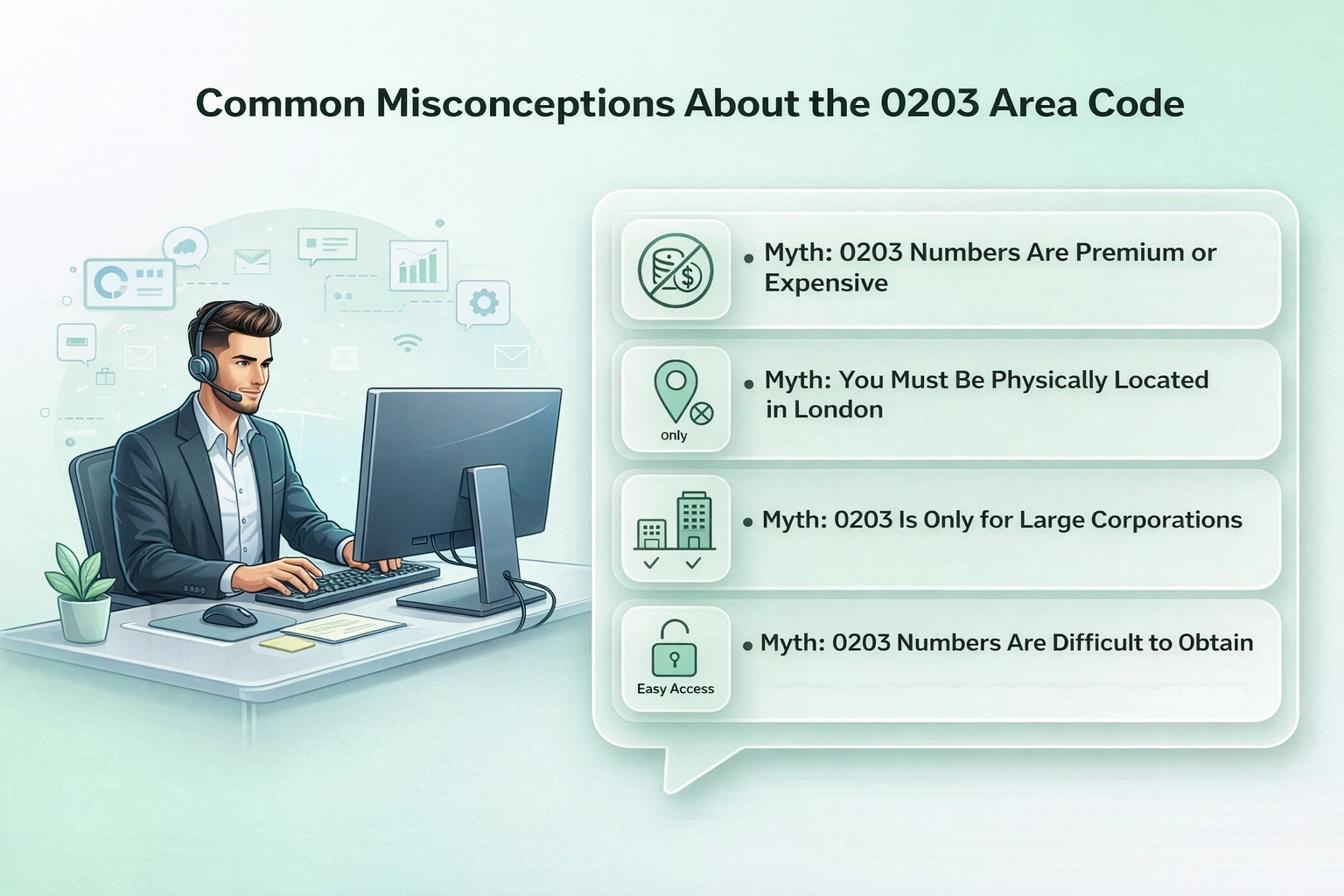 Common Misconceptions About the 0203 Area Code

• Myth: 0203 Numbers Are Premium or Expensive

only

• Myth: You Must Be Physically Located in London

• Myth: 0203 Is Only for Large Corporations

Easy Access

• Myth: 0203 Numbers Are Difficult to Obtain